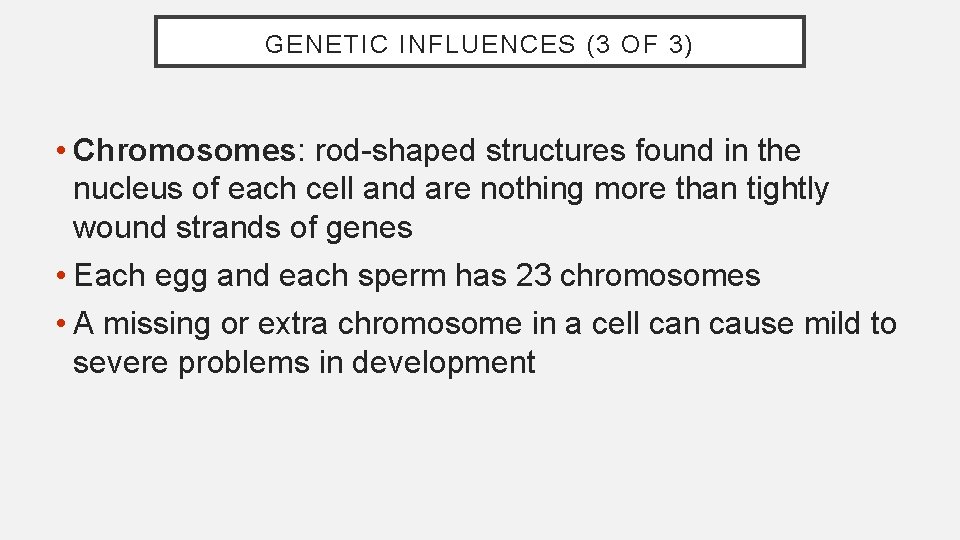 GENETIC INFLUENCES (3 OF 3)

• Chromosomes: rod-shaped structures found in the nucleus of each cell and are nothing more than tightly wound strands of genes

• Each egg and each sperm has 23 chromosomes

• A missing or extra chromosome in a cell can cause mild to severe problems in development